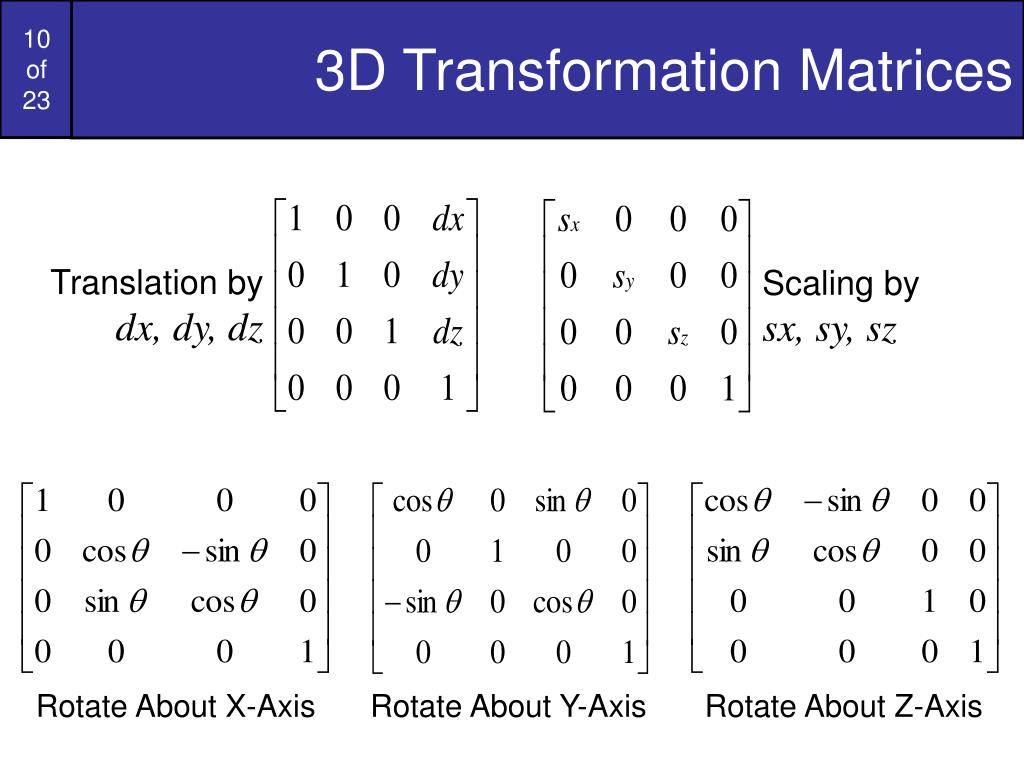 10 of 23

3D Transformation Matrices

Translation by $dx, dy, dz$

$\begin{bmatrix} 1 & 0 & 0 & dx \\ 0 & 1 & 0 & dy \\ 0 & 0 & 1 & dz \\ 0 & 0 & 0 & 1 \end{bmatrix}$

$\begin{bmatrix} s_x & 0 & 0 & 0 \\ 0 & s_y & 0 & 0 \\ 0 & 0 & s_z & 0 \\ 0 & 0 & 0 & 1 \end{bmatrix}$

Scaling by $sx, sy, sz$

$\begin{bmatrix} 1 & 0 & 0 & 0 \\ 0 & \cos\theta & -\sin\theta & 0 \\ 0 & \sin\theta & \cos\theta & 0 \\ 0 & 0 & 0 & 1 \end{bmatrix}$

Rotate About X-Axis

$\begin{bmatrix} \cos\theta & 0 & \sin\theta & 0 \\ 0 & 1 & 0 & 0 \\ -\sin\theta & 0 & \cos\theta & 0 \\ 0 & 0 & 0 & 1 \end{bmatrix}$

Rotate About Y-Axis

$\begin{bmatrix} \cos\theta & -\sin\theta & 0 & 0 \\ \sin\theta & \cos\theta & 0 & 0 \\ 0 & 0 & 1 & 0 \\ 0 & 0 & 0 & 1 \end{bmatrix}$

Rotate About Z-Axis